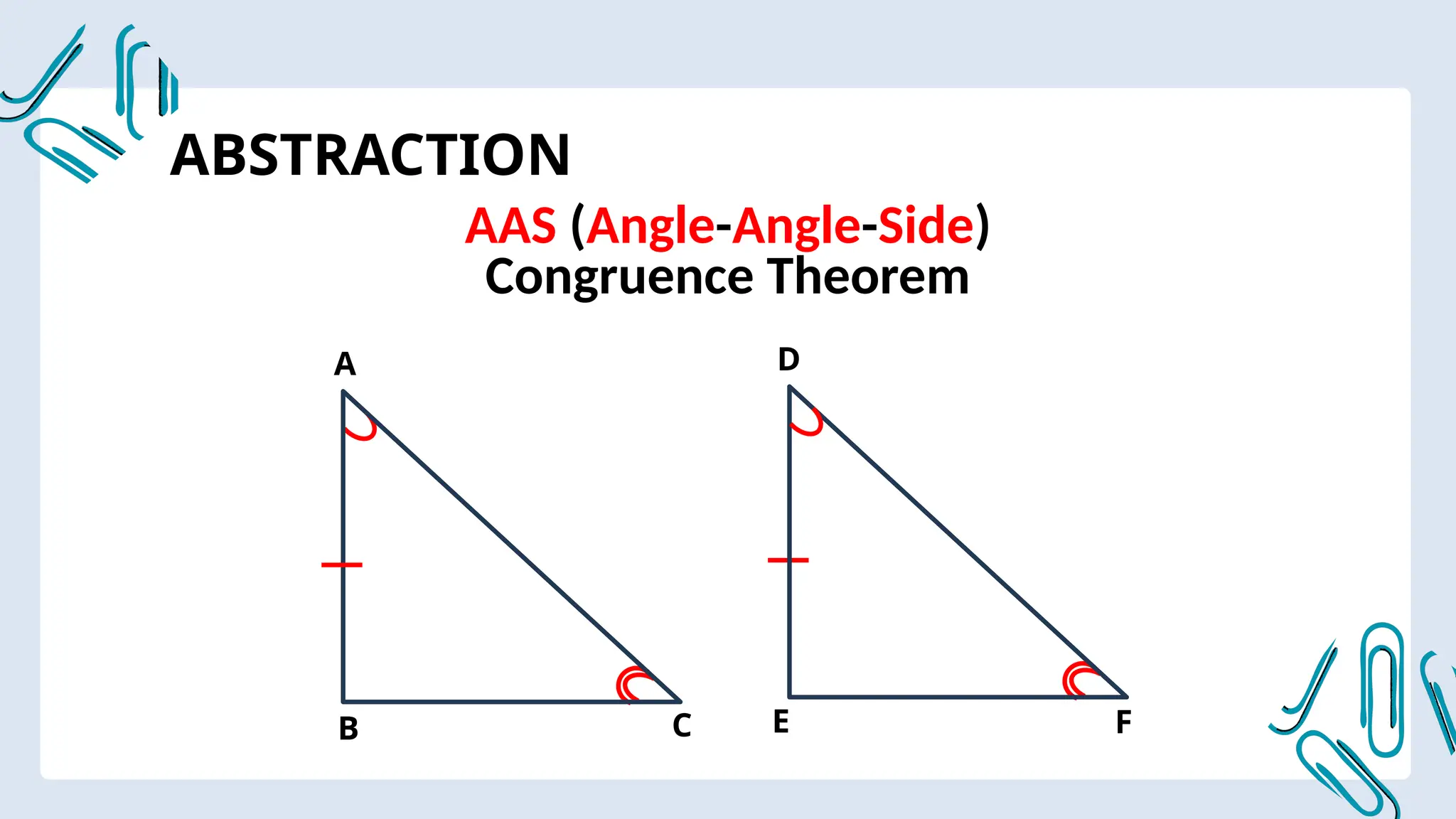 ABSTRACTION

AAS (Angle-Angle-Side)
Congruence Theorem

A

B

C

D

E

F